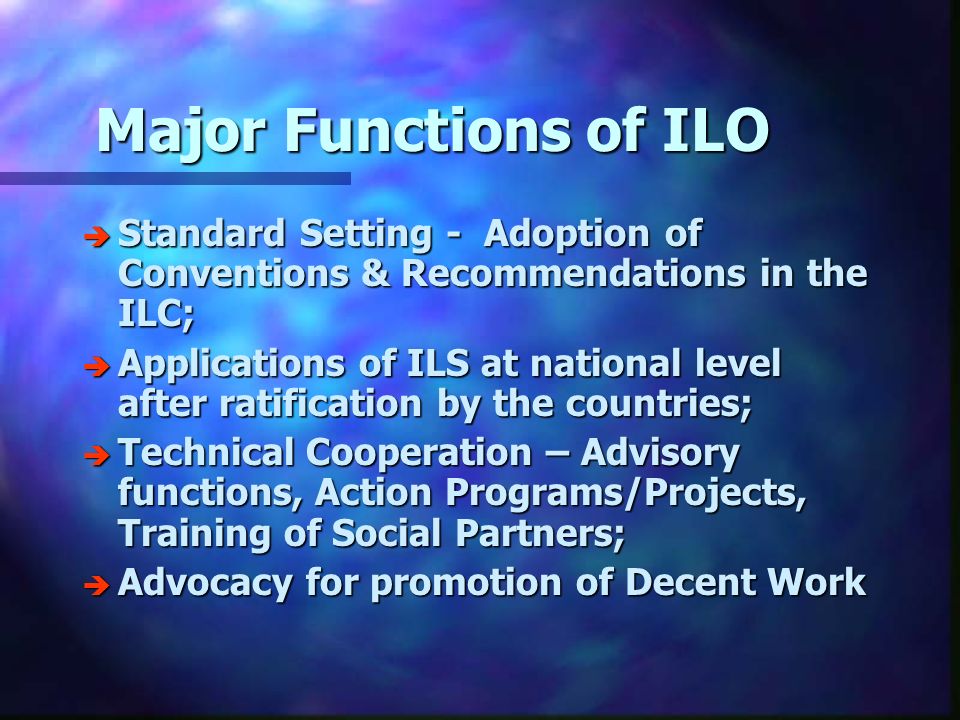 Major Functions of ILO

➔ Standard Setting - Adoption of Conventions & Recommendations in the ILC;

➔ Applications of ILS at national level after ratification by the countries;

➔ Technical Cooperation – Advisory functions, Action Programs/Projects, Training of Social Partners;

➔ Advocacy for promotion of Decent Work